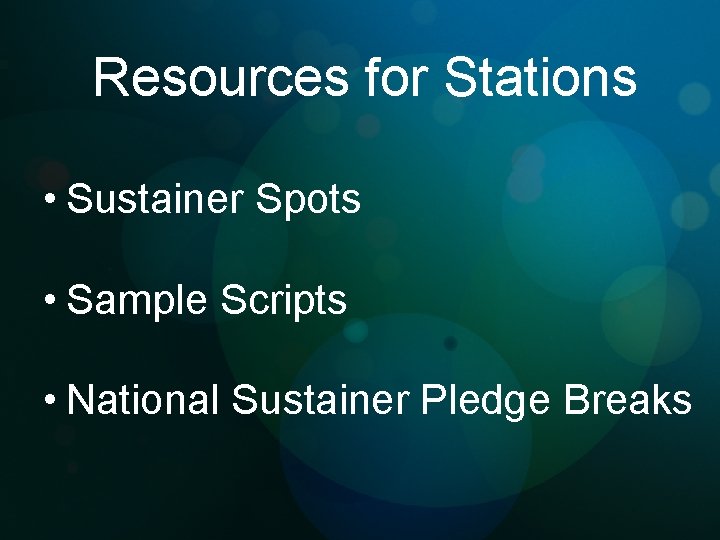 Resources for Stations

• Sustainer Spots

• Sample Scripts

• National Sustainer Pledge Breaks